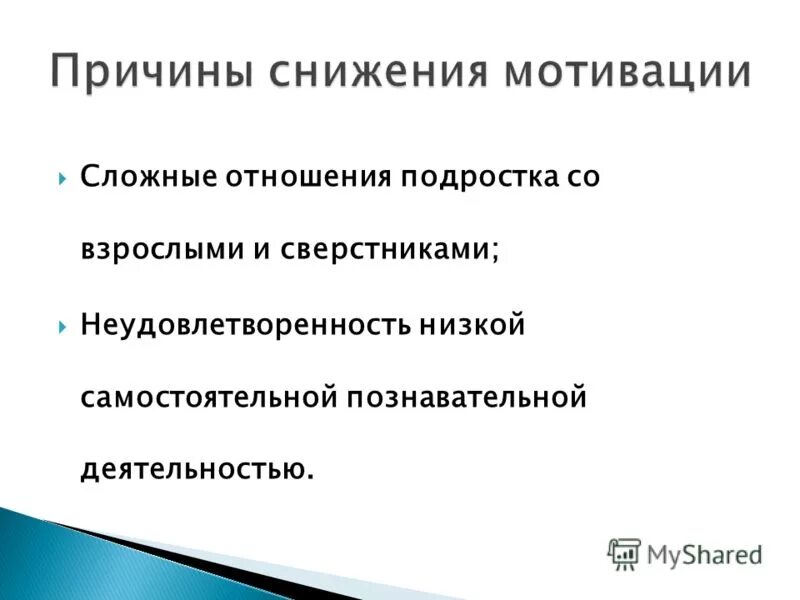 Причины снижения мотивации

Сложные отношения подростка со взрослыми и сверстниками;

Неудовлетворенность низкой самостоятельной познавательной деятельностью.

MyShared